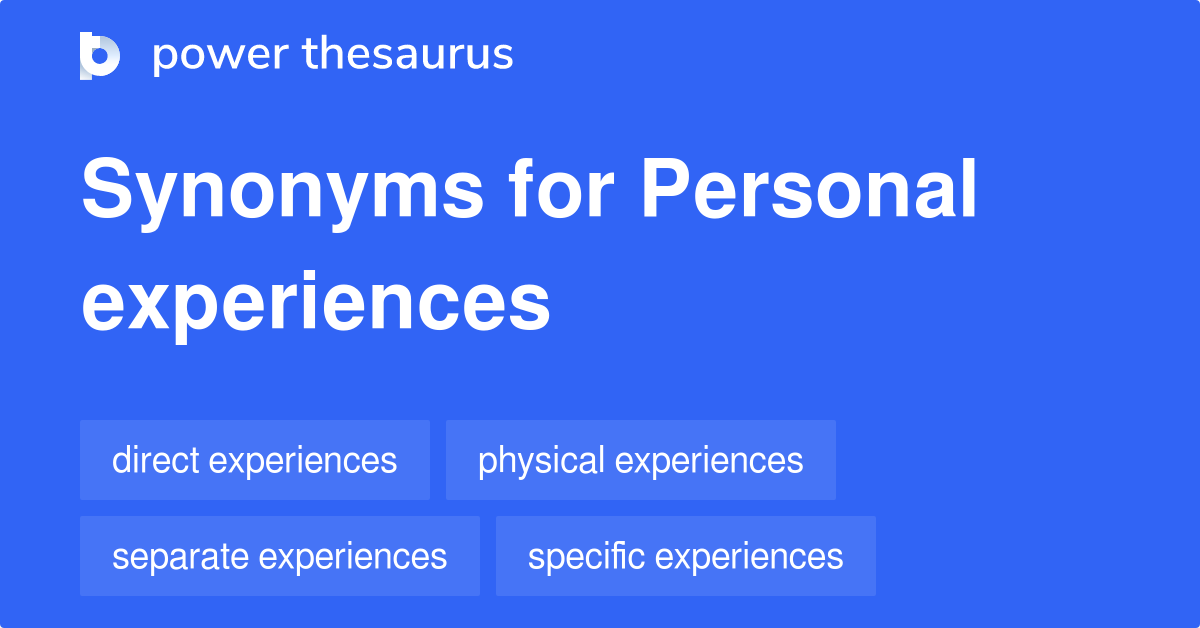 power thesaurus

Synonyms for Personal experiences

direct experiences

physical experiences

separate experiences

specific experiences